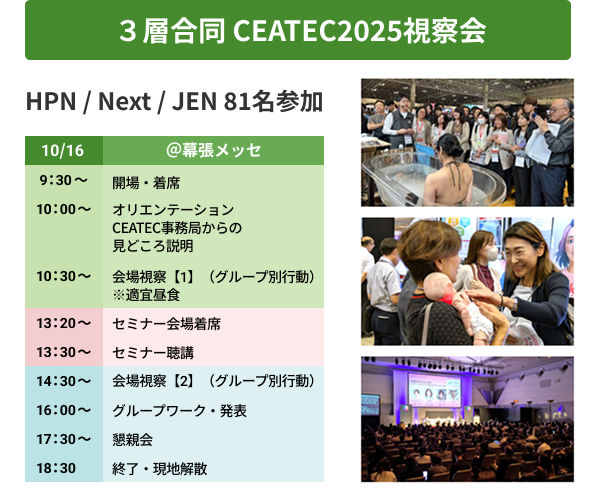 3層合同 CEATEC2025視察会

HPN / Next / JEN 81名参加

| 10/16 | @幕張メッセ |
|---|---|
| 9:30～ | 開場・着席 |
| 10:00～ | オリエンテーション CEATEC事務局からの 見どころ説明 |
| 10:30～ | 会場視察【1】（グループ別行動） ※適宜昼食 |
| 13:20～ | セミナー会場着席 |
| 13:30～ | セミナー聴講 |
| 14:30～ | 会場視察【2】（グループ別行動） |
| 16:00～ | グループワーク・発表 |
| 17:30～ | 懇親会 |
| 18:30 | 終了・現地解散 |